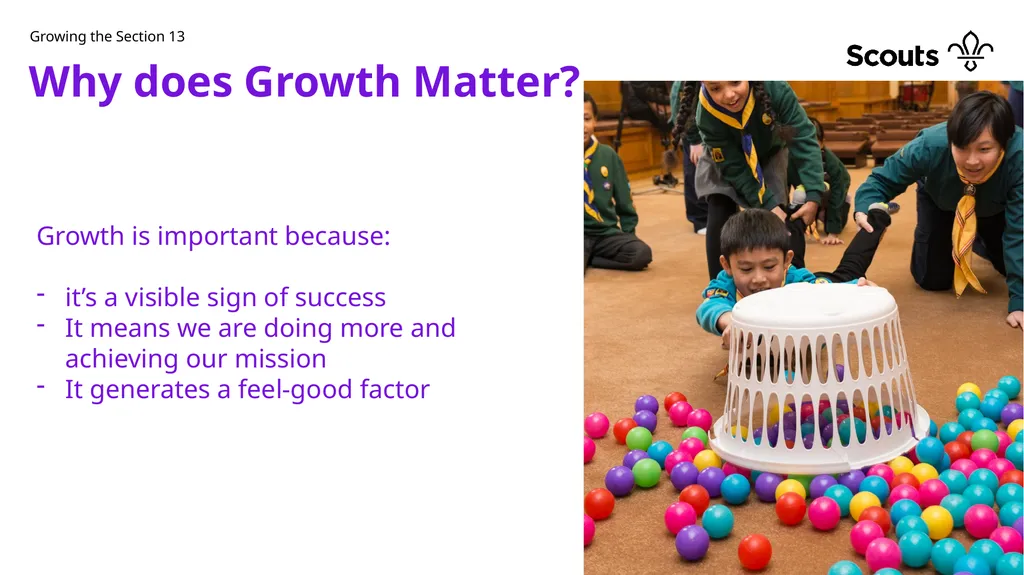 Growing the Section 13

Scouts

Why does Growth Matter?

Growth is important because:

- it’s a visible sign of success
- It means we are doing more and achieving our mission
- It generates a feel-good factor